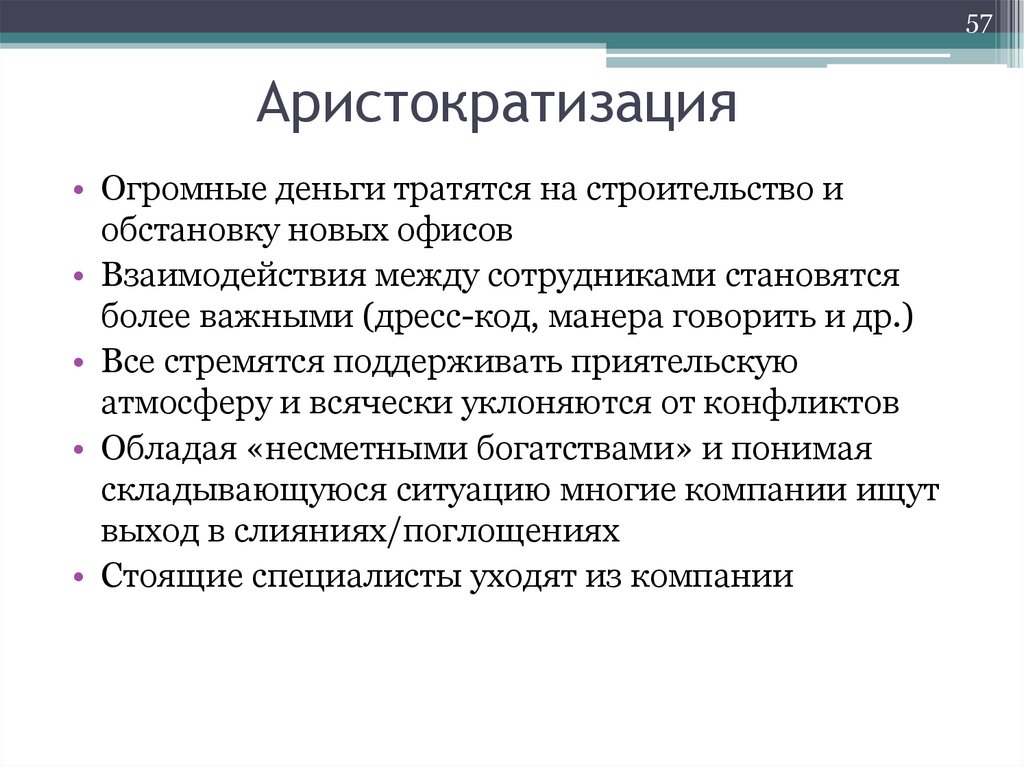 57

Аристократизация

• Огромные деньги тратятся на строительство и обстановку новых офисов
• Взаимодействия между сотрудниками становятся более важными (дресс-код, манера говорить и др.)
• Все стремятся поддерживать приятельскую атмосферу и всячески уклоняются от конфликтов
• Обладая «несметными богатствами» и понимая складывающуюся ситуацию многие компании ищут выход в слияниях/поглощениях
• Стоящие специалисты уходят из компании